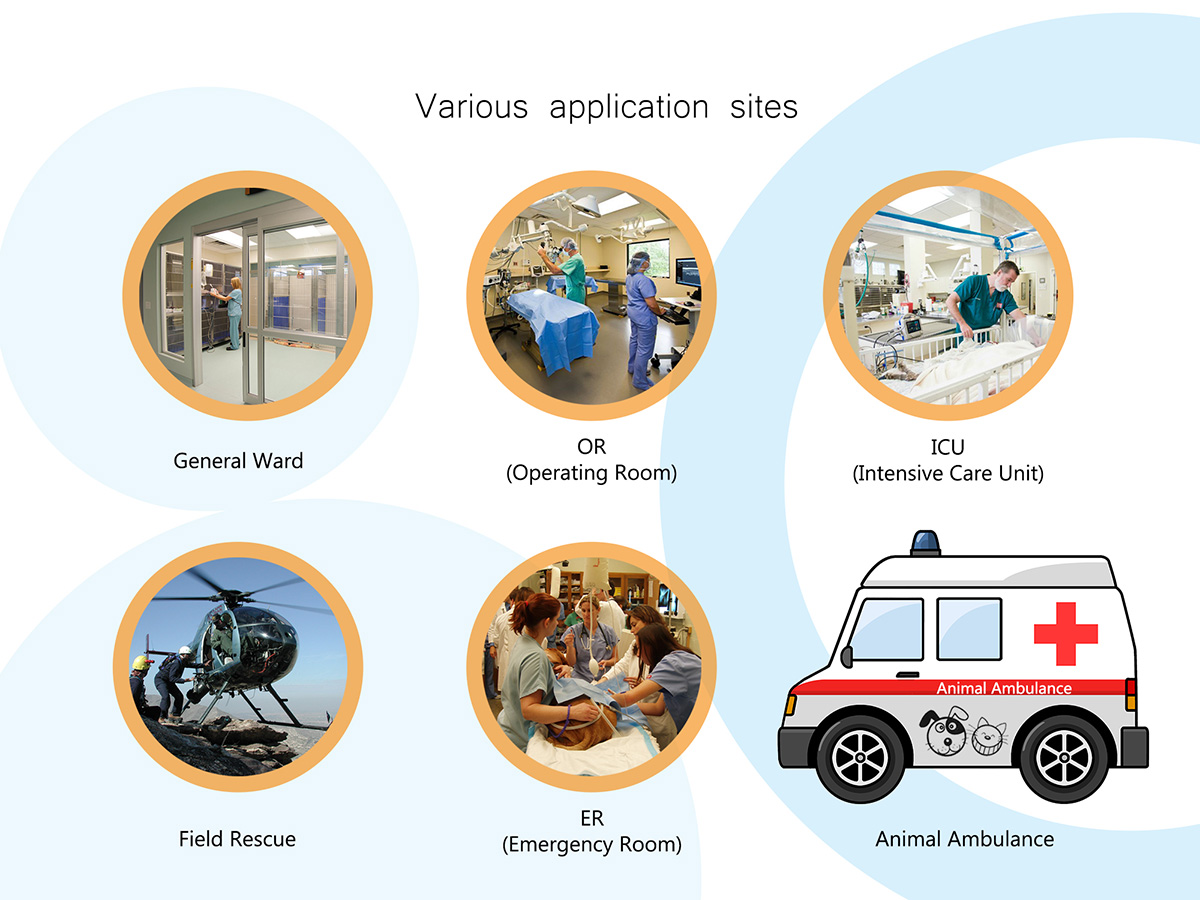 Various application sites

General Ward

OR
(Operating Room)

ICU
(Intensive Care Unit)

Field Rescue

ER
(Emergency Room)

Animal Ambulance

Animal Ambulance